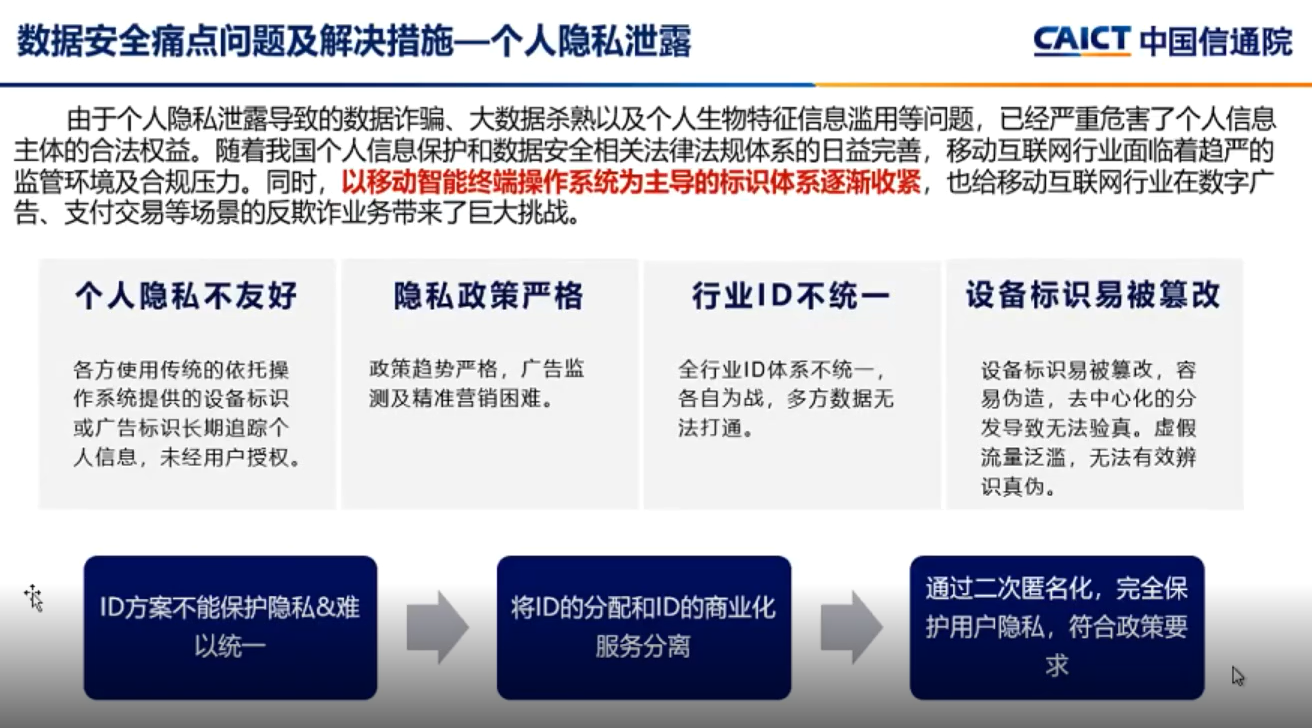 数据安全痛点问题及解决措施—个人隐私泄露

CAICT 中国信通院

由于个人隐私泄露导致的数据诈骗、大数据杀熟以及个人生物特征信息滥用等问题，已经严重危害了个人信息主体的合法权益。随着我国个人信息保护和数据安全相关法律法规体系的日益完善，移动互联网行业面临着趋严的监管环境及合规压力。同时，以移动智能终端操作系统为主导的标识体系逐渐收紧，也给移动互联网行业在数字广告、支付交易等场景的反欺诈业务带来了巨大挑战。

个人隐私不友好

各方使用传统的依托操作系统提供的设备标识或广告标识长期追踪个人信息，未经用户授权。

隐私政策严格

政策趋势严格，广告监测及精准营销困难。

行业ID不统一

全行业ID体系不统一，各自为战，多方数据无法打通。

设备标识易被篡改

设备标识易被篡改，容易伪造，去中心化的分发导致无法验真。虚假流量泛滥，无法有效辨识真伪。

ID方案不能保护隐私&难以统一

将ID的分配和ID的商业化服务分离

通过二次匿名化，完全保护用户隐私，符合政策要求